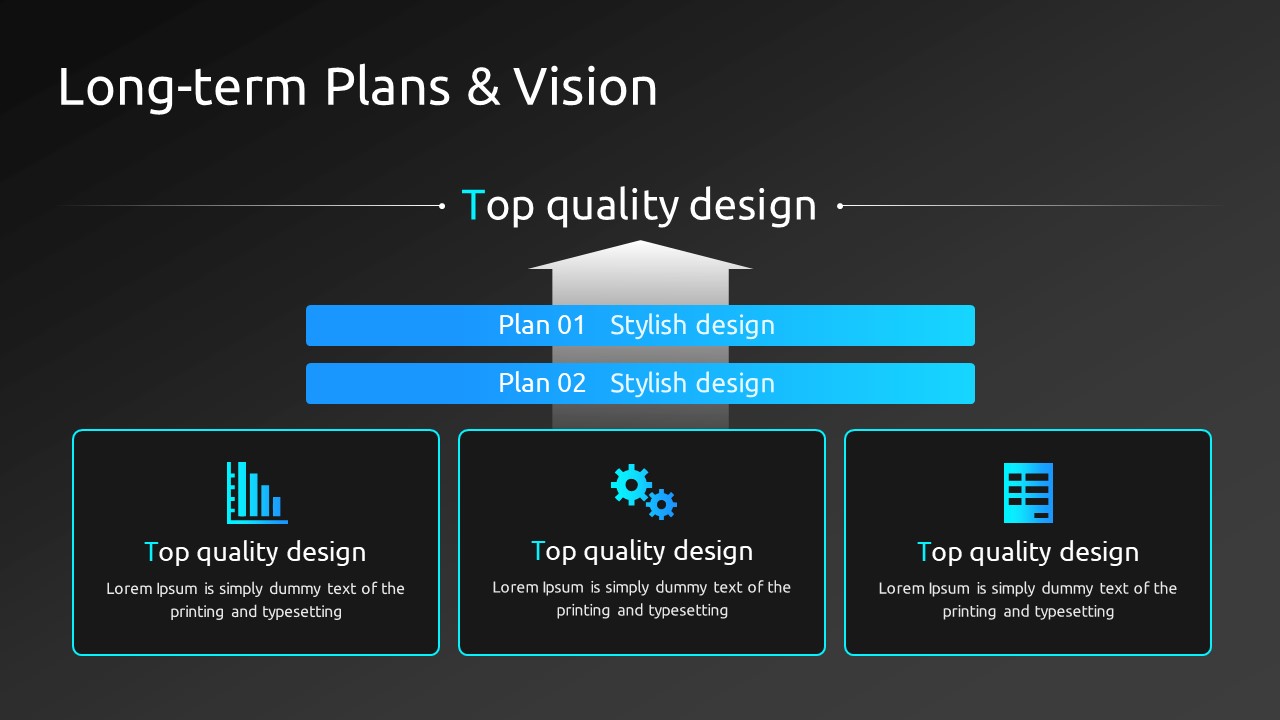 Long-term Plans & Vision

Top quality design

Plan 01 Stylish design

Plan 02 Stylish design

Top quality design

Lorem Ipsum is simply dummy text of the printing and typesetting

Top quality design

Lorem Ipsum is simply dummy text of the printing and typesetting

Top quality design

Lorem Ipsum is simply dummy text of the printing and typesetting